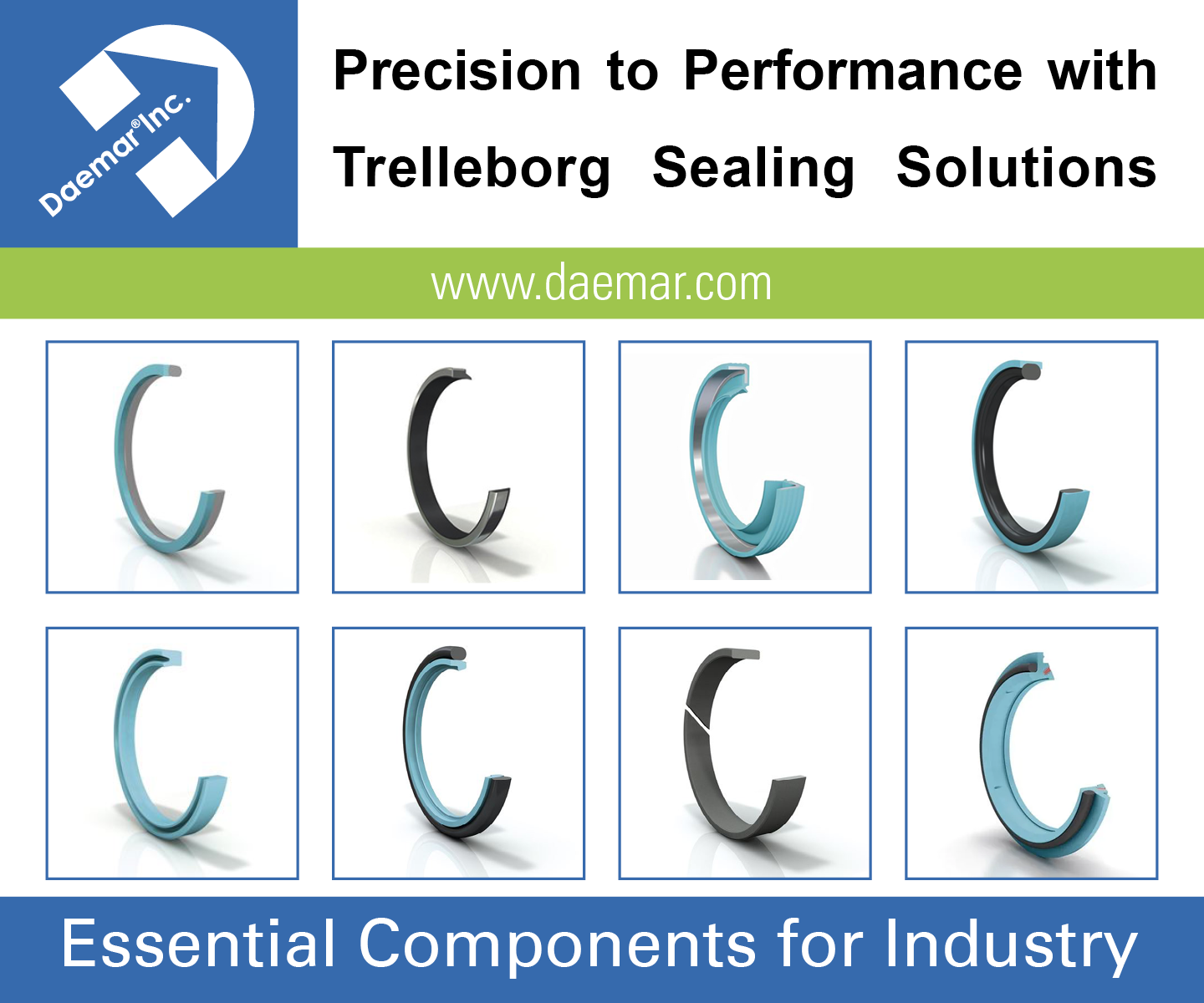 Daemar® Inc.

Precision to Performance with Trelleborg Sealing Solutions

www.daemar.com

Essential Components for Industry